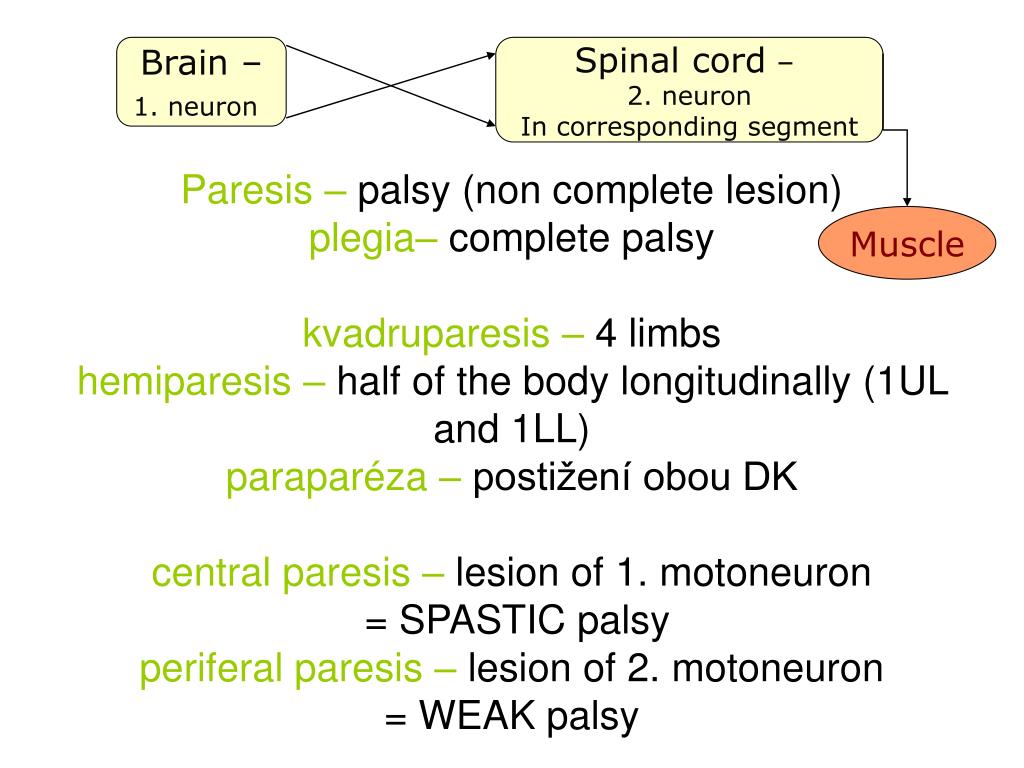 Brain –
1. neuron

Spinal cord –
2. neuron
In corresponding segment

Muscle

Paresis – palsy (non complete lesion)
plegia– complete palsy

kvadruparesis – 4 limbs
hemiparesis – half of the body longitudinally (1UL and 1LL)
paraparéza – postižení obou DK

central paresis – lesion of 1. motoneuron
= SPASTIC palsy
periferal paresis – lesion of 2. motoneuron
= WEAK palsy